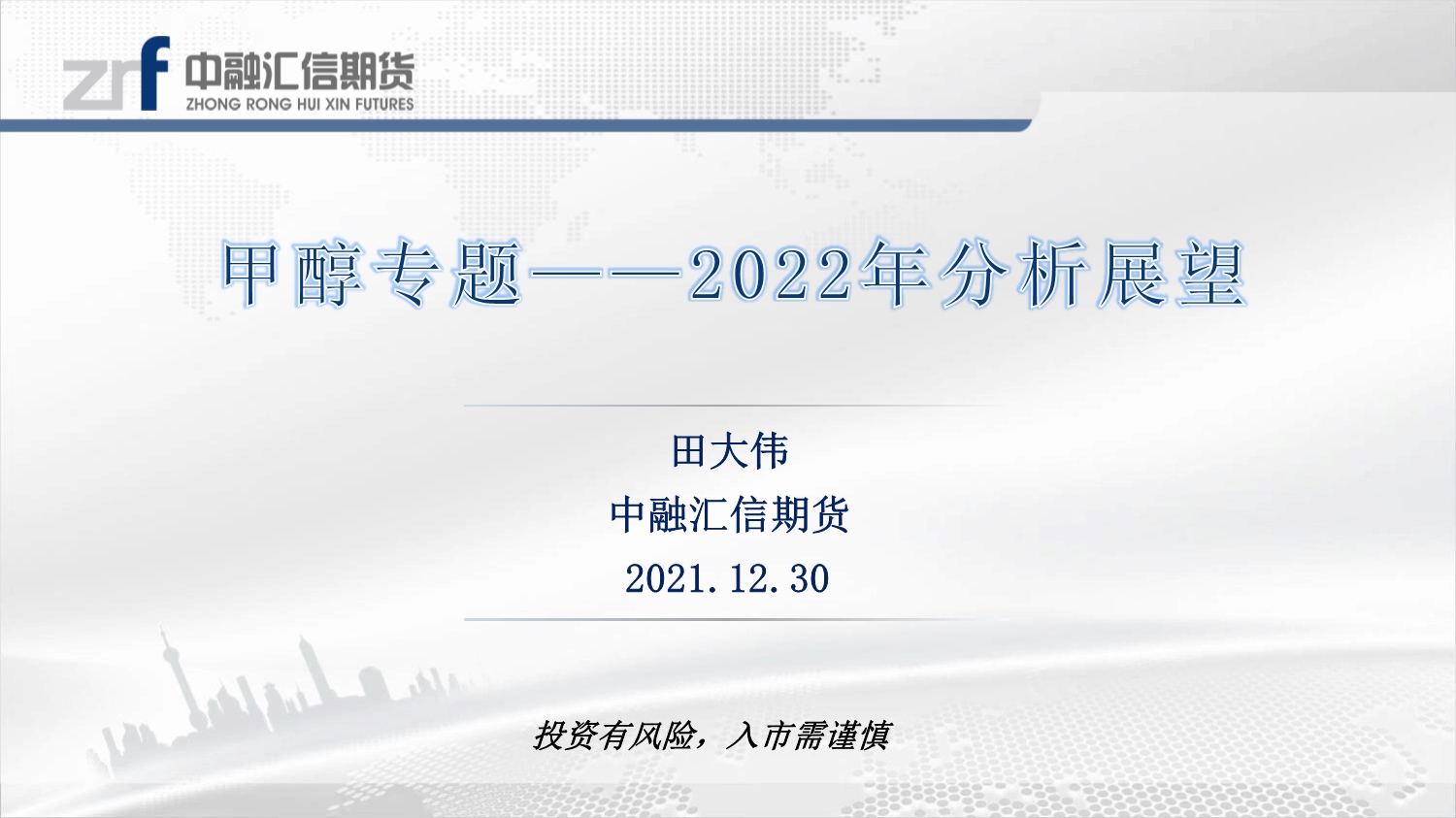 zrf 中融汇信期货
ZHONG RONG HUI XIN FUTURES

甲醇专题——2022年分析展望

田大伟
中融汇信期货
2021.12.30

投资有风险，入市需谨慎